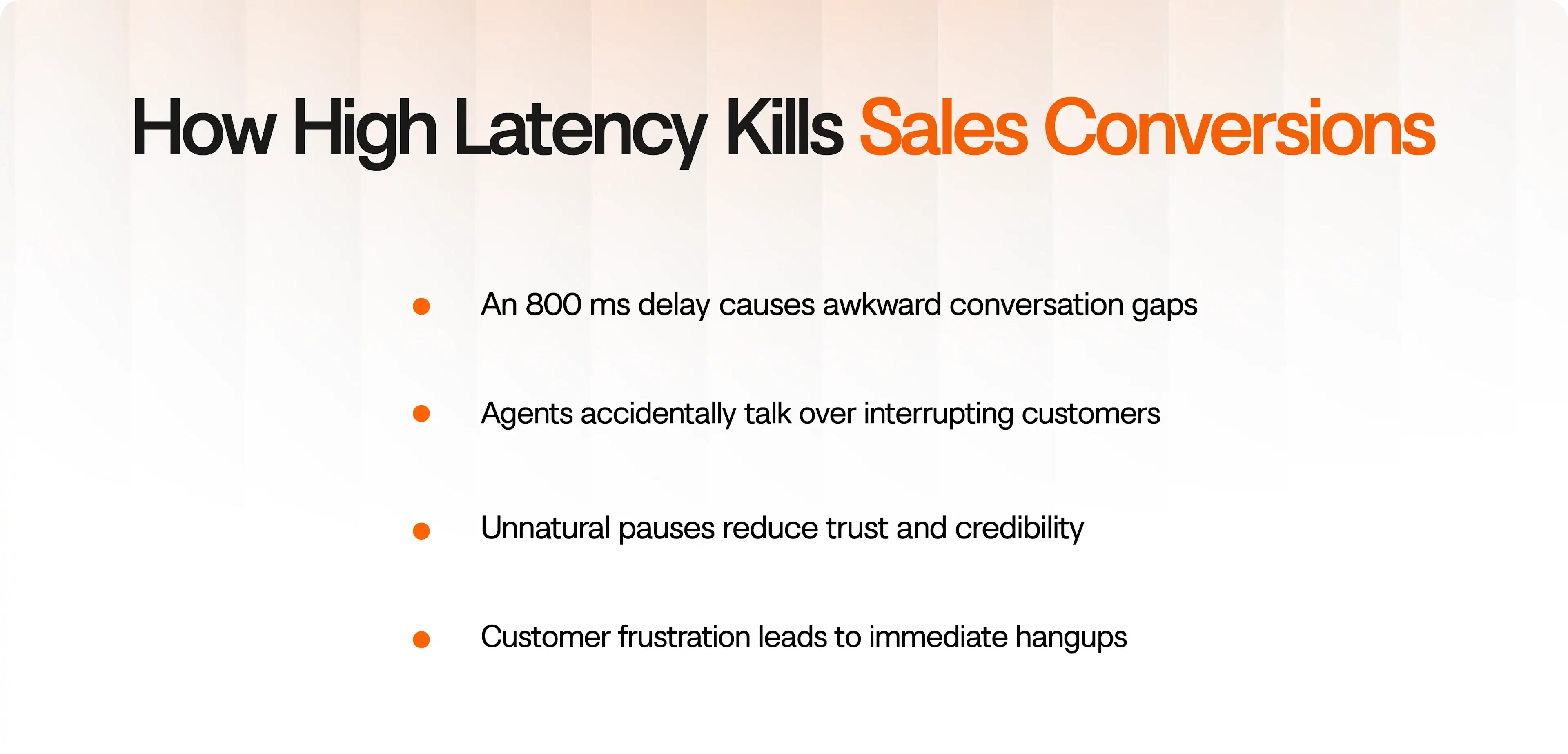 How High Latency Kills Sales Conversions

- An 800 ms delay causes awkward conversation gaps
- Agents accidentally talk over interrupting customers
- Unnatural pauses reduce trust and credibility
- Customer frustration leads to immediate hangups